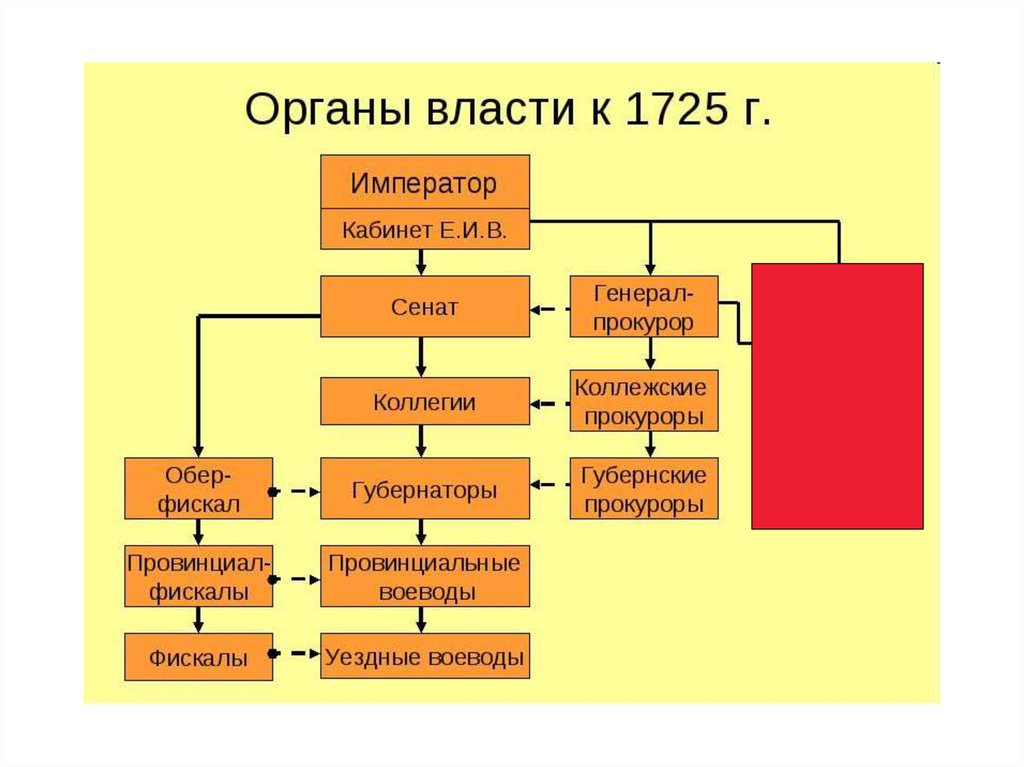 Органы власти к 1725 г.

Император

Кабинет Е.И.В.

Сенат

Генерал-прокурор

Коллегии

Коллежские прокуроры

Обер-фискал

Губернаторы

Губернские прокуроры

Провинциал-фискалы

Провинциальные воеводы

Фискалы

Уездные воеводы